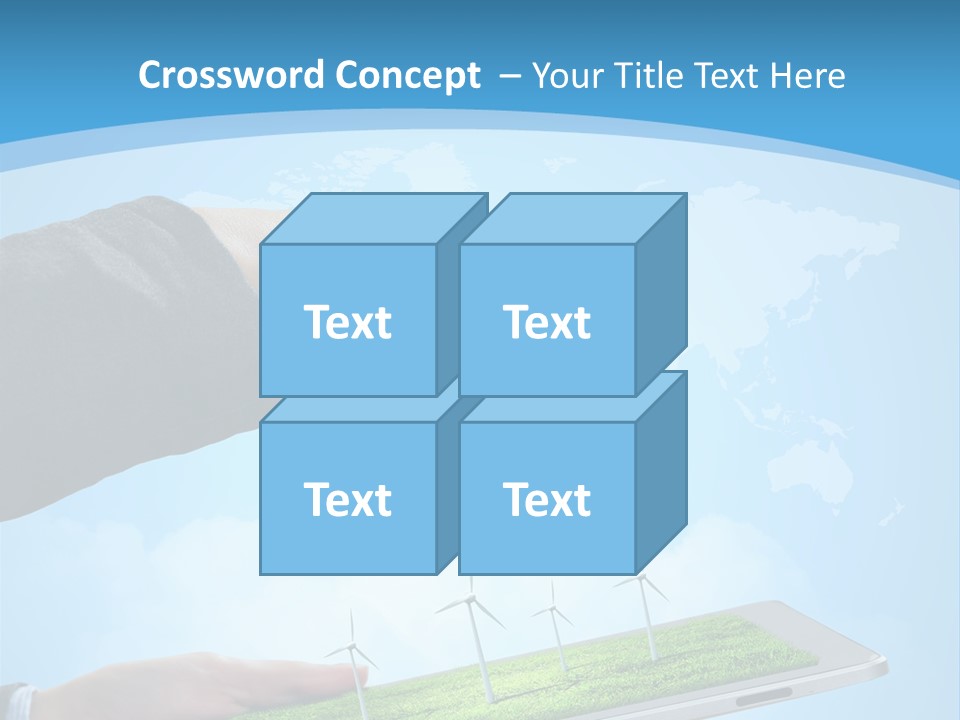 Crossword Concept – Your Title Text Here

Text

Text

Text

Text